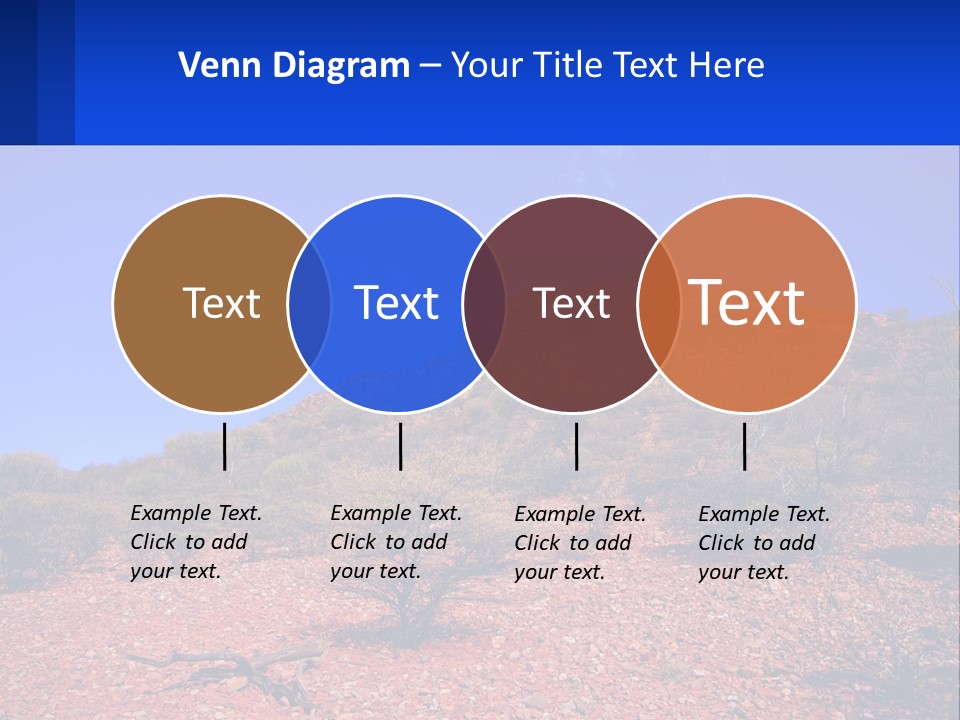 Venn Diagram – Your Title Text Here

Text

Text

Text

Text

Example Text. Click to add your text.

Example Text. Click to add your text.

Example Text. Click to add your text.

Example Text. Click to add your text.